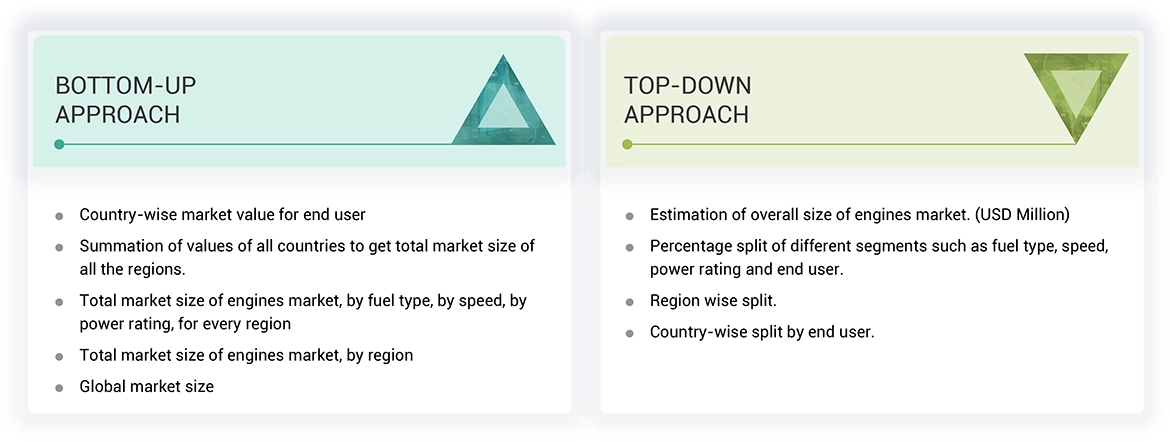 BOTTOM-UP APPROACH

- Country-wise market value for end user
- Summation of values of all countries to get total market size of all the regions.
- Total market size of engines market, by fuel type, by speed, by power rating, for every region
- Total market size of engines market, by region
- Global market size

TOP-DOWN APPROACH

- Estimation of overall size of engines market. (USD Million)
- Percentage split of different segments such as fuel type, speed, power rating and end user.
- Region wise split.
- Country-wise split by end user.